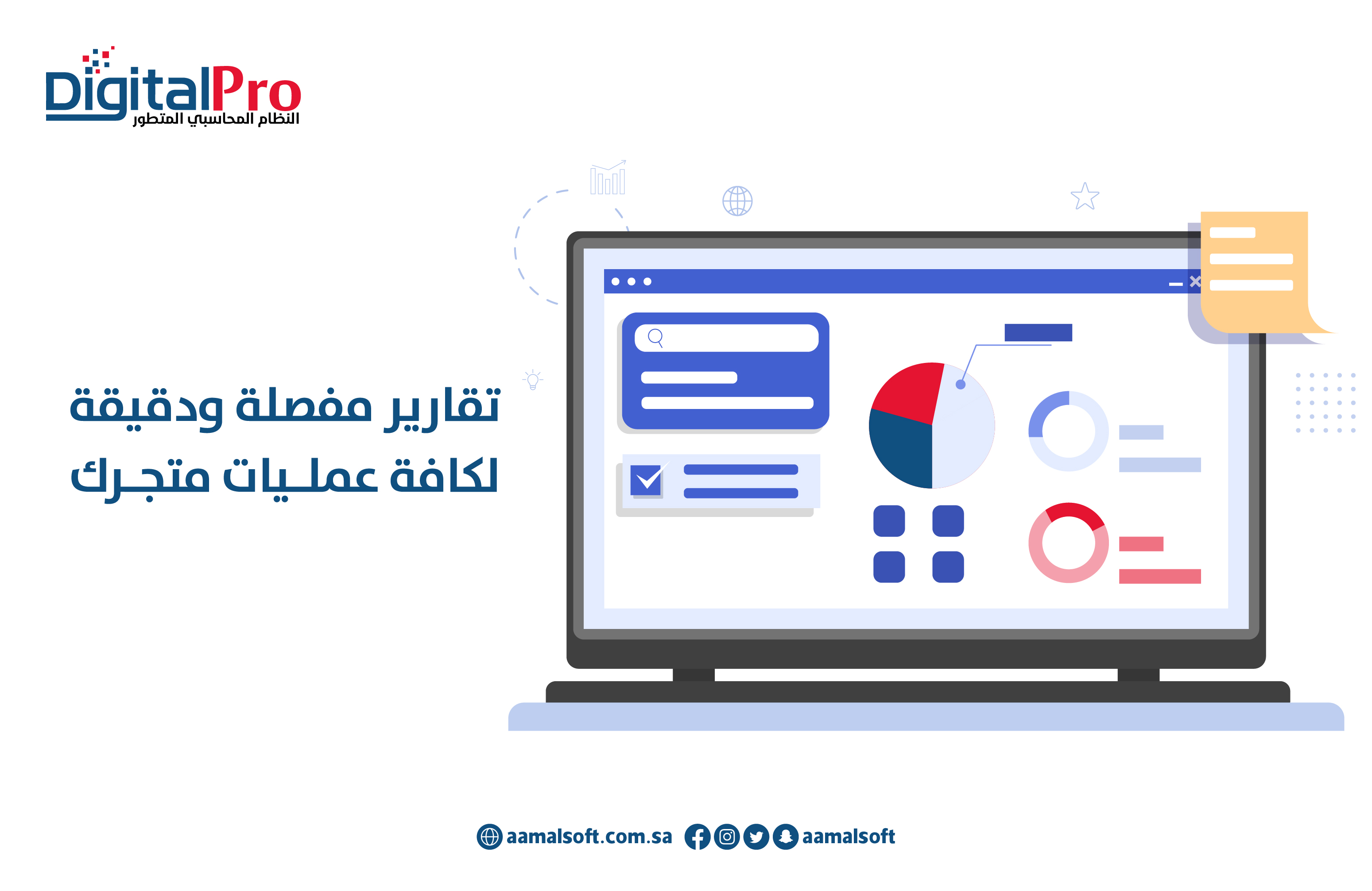 DigitalPro
النظام المحاسبي المتطور

تقارير مفصلة ودقيقة
لكافة عمليات متجرك

aamalsoft.com.sa aamalsoft